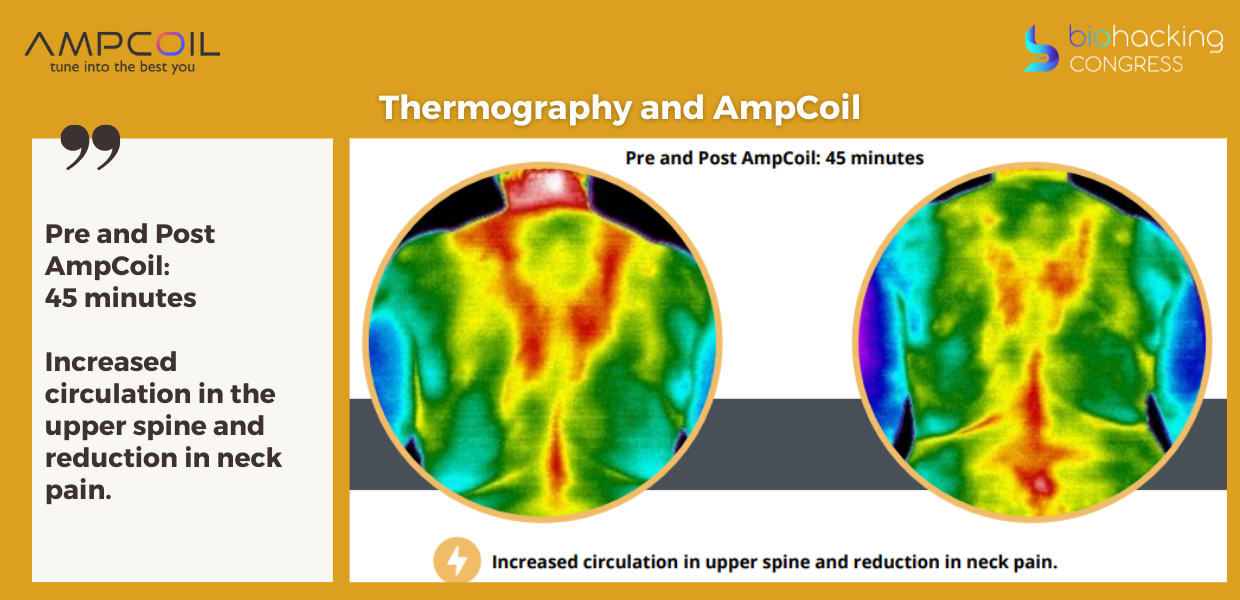 AMPCOIL
tune into the best you

biohacking CONGRESS

Thermography and AmpCoil

Pre and Post AmpCoil: 45 minutes

Increased circulation in the upper spine and reduction in neck pain.

Pre and Post AmpCoil: 45 minutes

Increased circulation in upper spine and reduction in neck pain.